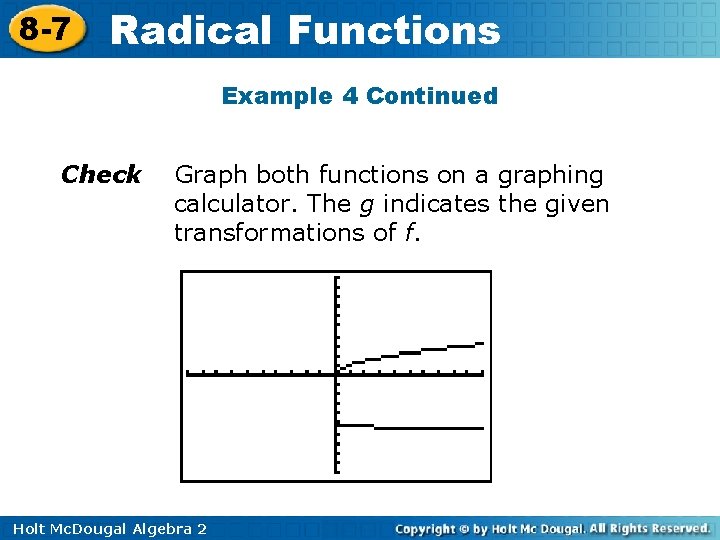 8-7 Radical Functions

Example 4 Continued

Check Graph both functions on a graphing calculator. The $g$ indicates the given transformations of $f$.

Holt McDougal Algebra 2

Copyright © by Holt Mc Dougal. All Rights Reserved.